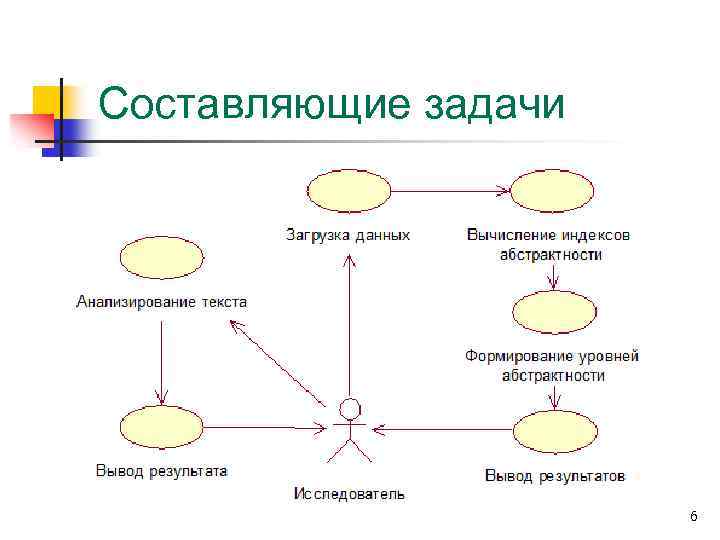 Составляющие задачи

Загрузка данных

Вычисление индексов абстрактности

Анализирование текста

Формирование уровней абстрактности

Вывод результата

Исследователь

Вывод результатов

6